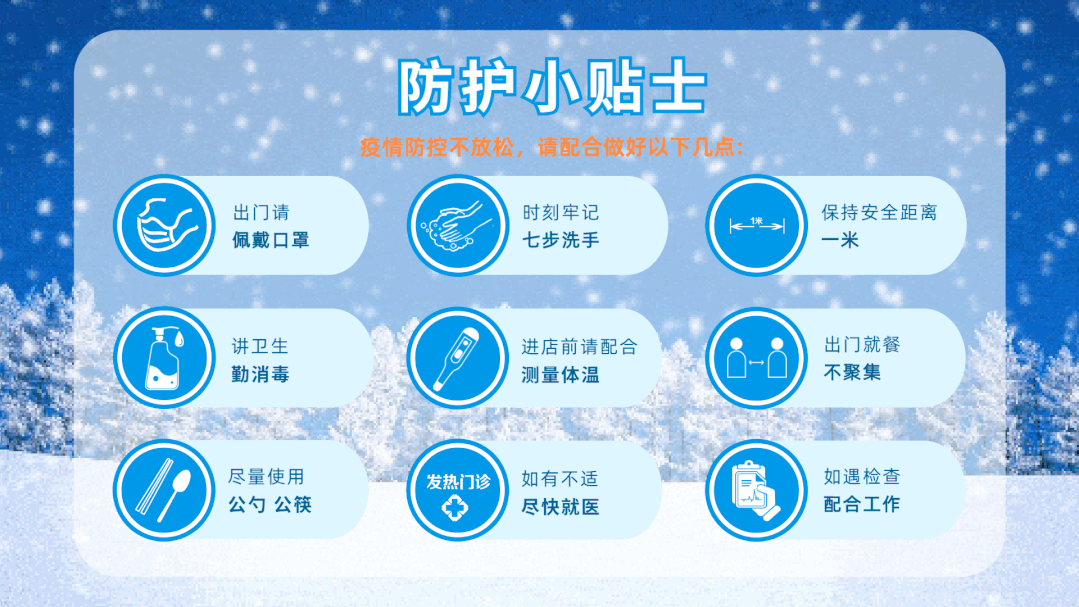 防护小贴士

疫情防控不放松，请配合做好以下几点：

出门请
佩戴口罩

时刻牢记
七步洗手

1米

保持安全距离
一米

讲卫生
勤消毒

进店前请配合
测量体温

出门就餐
不聚集

尽量使用
公勺 公筷

发热门诊

如有不适
尽快就医

如遇检查
配合工作